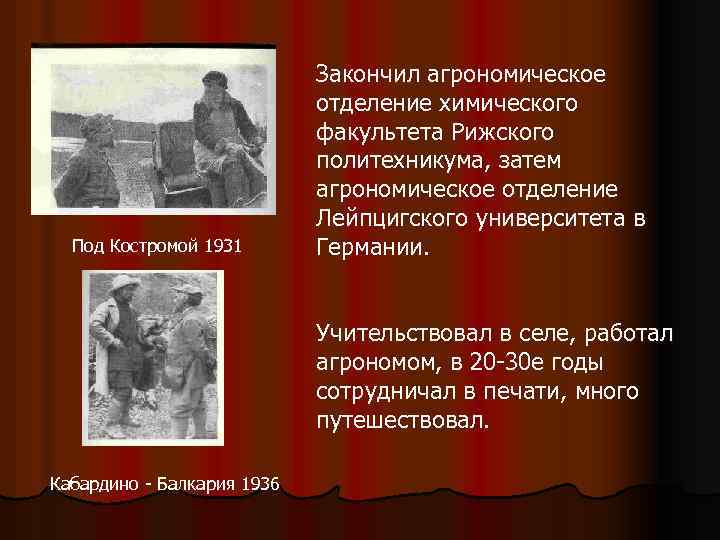 Под Костромой 1931

Кабардино - Балкария 1936

Закончил агрономическое отделение химического факультета Рижского политехникума, затем агрономическое отделение Лейпцигского университета в Германии.

Учительствовал в селе, работал агрономом, в 20-30е годы сотрудничал в печати, много путешествовал.